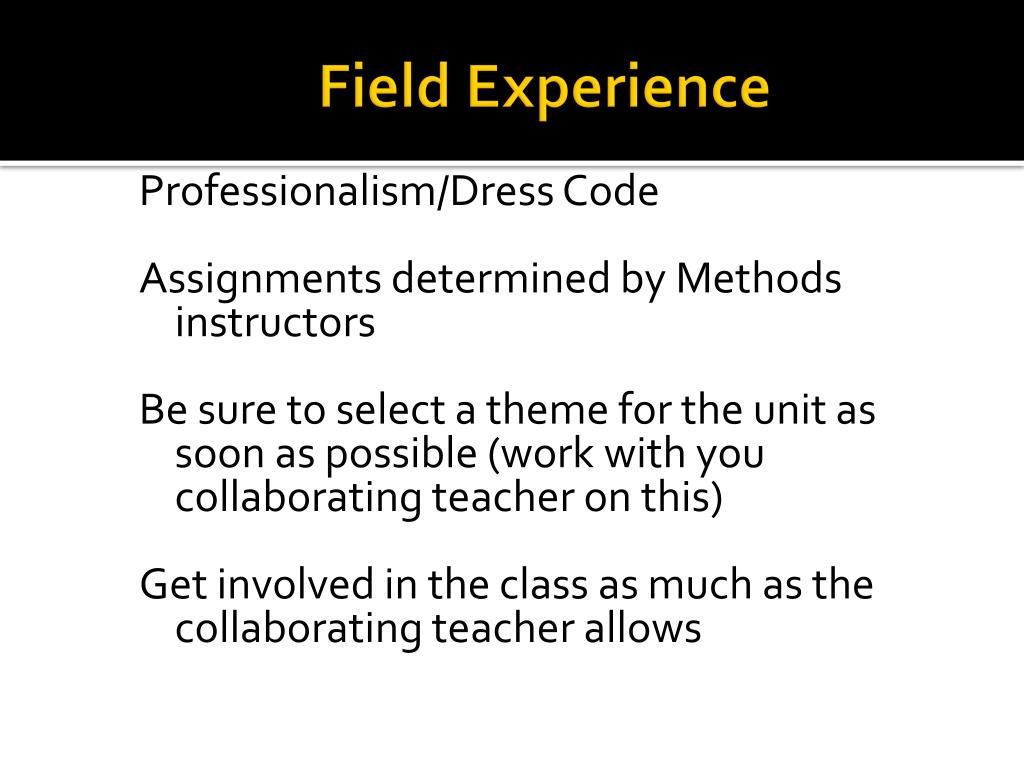 Field Experience

Professionalism/Dress Code

Assignments determined by Methods instructors

Be sure to select a theme for the unit as soon as possible (work with you collaborating teacher on this)

Get involved in the class as much as the collaborating teacher allows